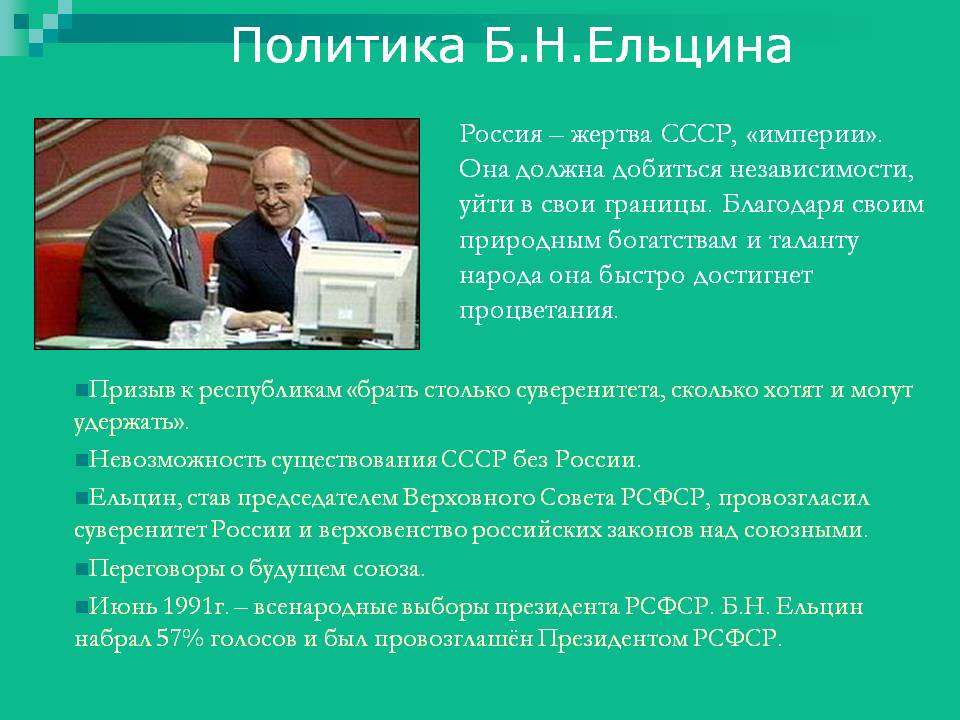 Политика Б.Н.Ельцина

Россия – жертва СССР, «империи». Она должна добиться независимости, уйти в свои границы. Благодаря своим природным богатствам и таланту народа она быстро достигнет процветания.

Призыв к республикам «брать столько суверенитета, сколько хотят и могут удержать».

Невозможность существования СССР без России.

Ельцин, став председателем Верховного Совета РСФСР, провозгласил суверенитет России и верховенство российских законов над союзными.

Переговоры о будущем союза.

Июнь 1991г. – всенародные выборы президента РСФСР. Б.Н. Ельцин набрал 57% голосов и был провозглашён Президентом РСФСР.